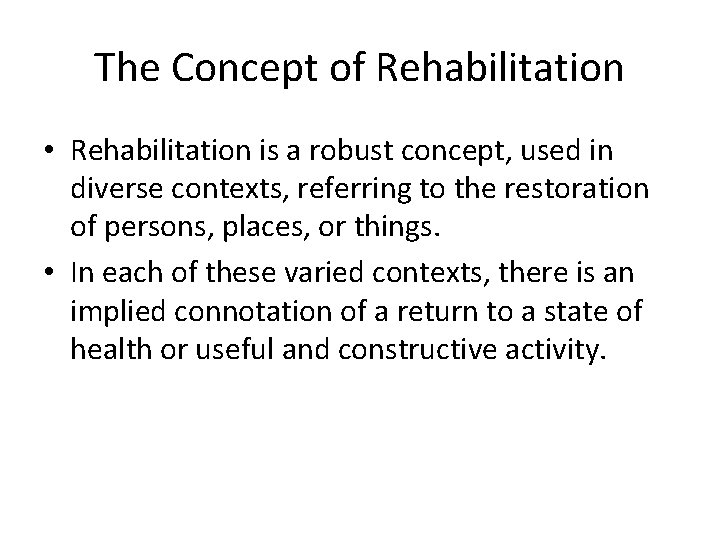 The Concept of Rehabilitation

• Rehabilitation is a robust concept, used in diverse contexts, referring to the restoration of persons, places, or things.

• In each of these varied contexts, there is an implied connotation of a return to a state of health or useful and constructive activity.